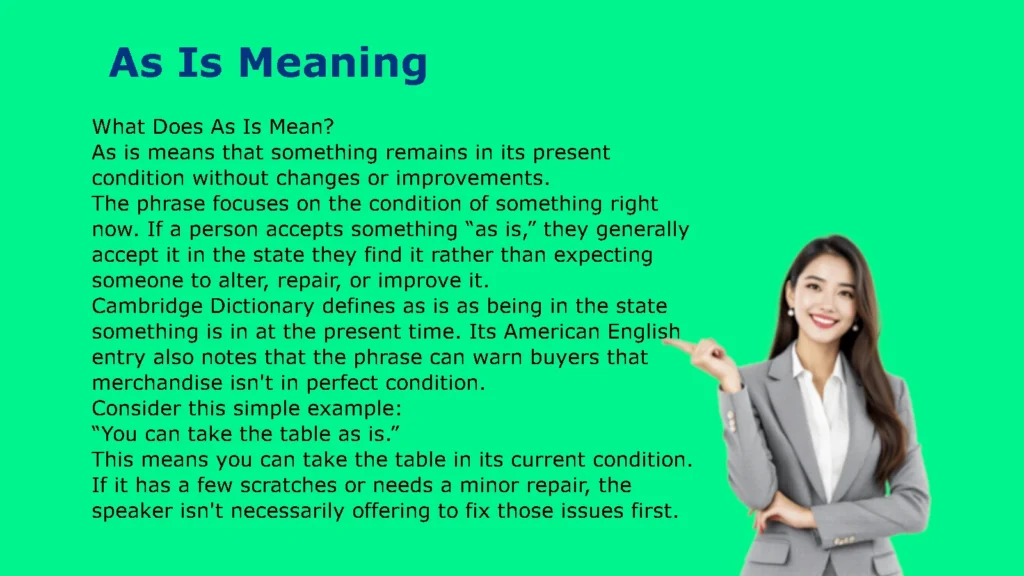 As Is Meaning

What Does As Is Mean?
As is means that something remains in its present condition without changes or improvements.
The phrase focuses on the condition of something right now. If a person accepts something “as is,” they generally accept it in the state they find it rather than expecting someone to alter, repair, or improve it.
Cambridge Dictionary defines as is as being in the state something is in at the present time. Its American English entry also notes that the phrase can warn buyers that merchandise isn't in perfect condition.
Consider this simple example:
“You can take the table as is.”
This means you can take the table in its current condition. If it has a few scratches or needs a minor repair, the speaker isn't necessarily offering to fix those issues first.